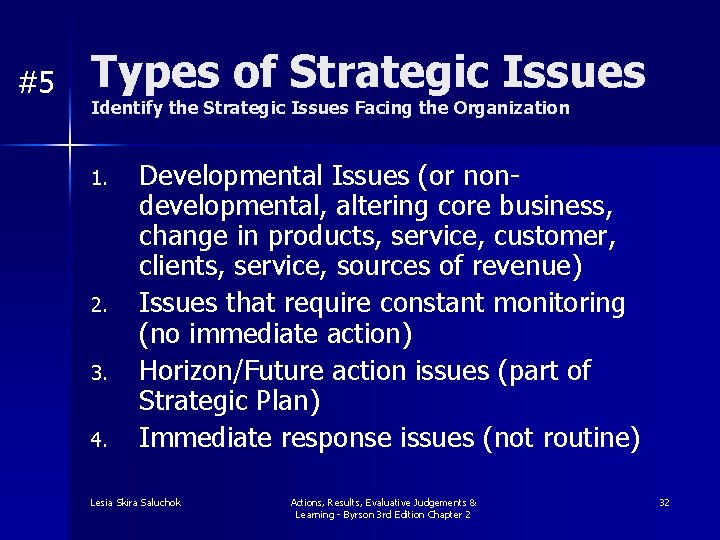 #5 Types of Strategic Issues
Identify the Strategic Issues Facing the Organization

1. Developmental Issues (or non-developmental, altering core business, change in products, service, customer, clients, service, sources of revenue)
2. Issues that require constant monitoring (no immediate action)
3. Horizon/Future action issues (part of Strategic Plan)
4. Immediate response issues (not routine)

Lesia Skira Saluchok

Actions, Results, Evaluative Judgements & Learning - Byrson 3rd Edition Chapter 2

32